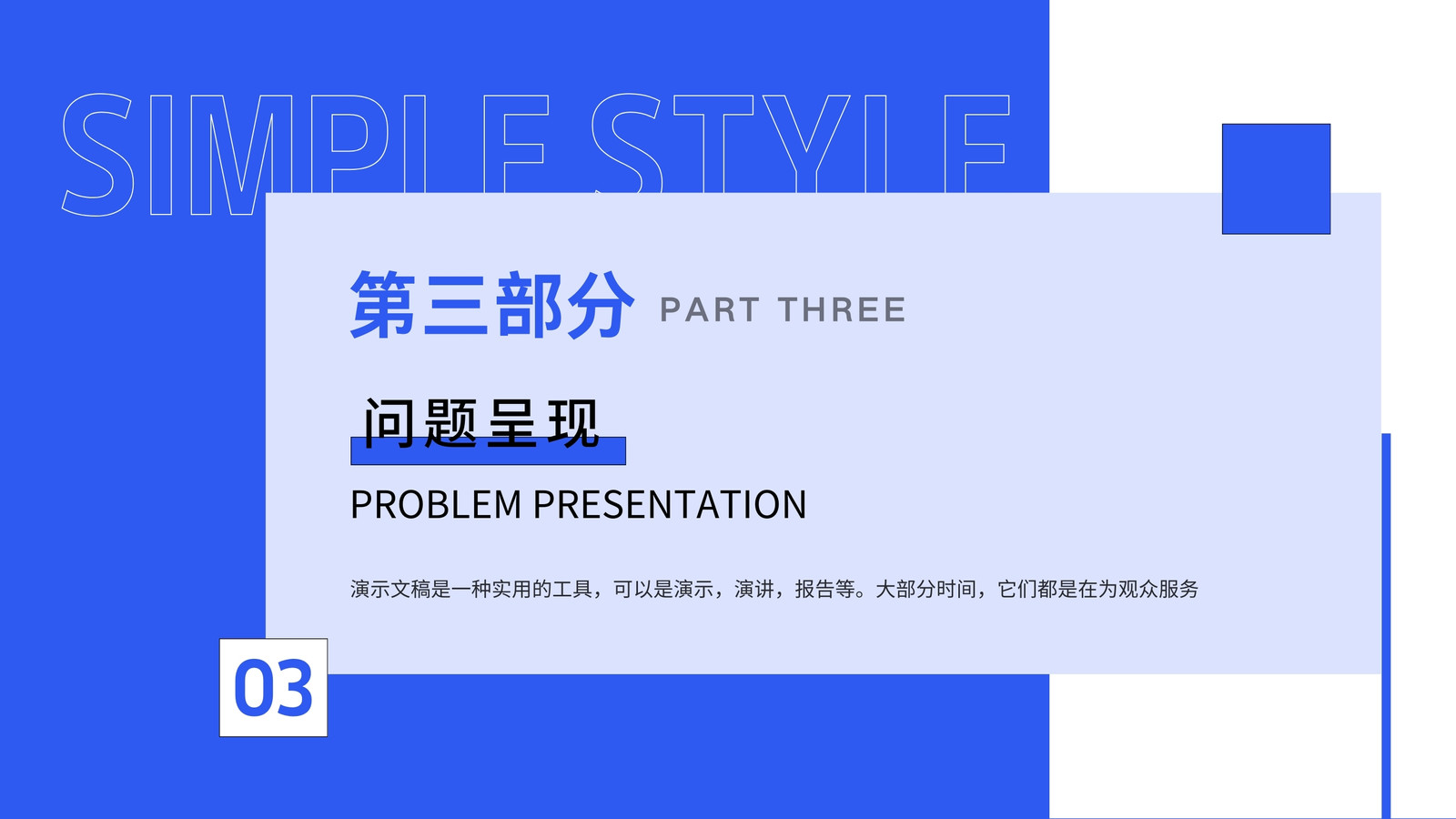 SIMPLE STYLE

第三部分 PART THREE

问题呈现

PROBLEM PRESENTATION

演示文稿是一种实用的工具，可以是演示，演讲，报告等。大部分时间，它们都是在为观众服务

03